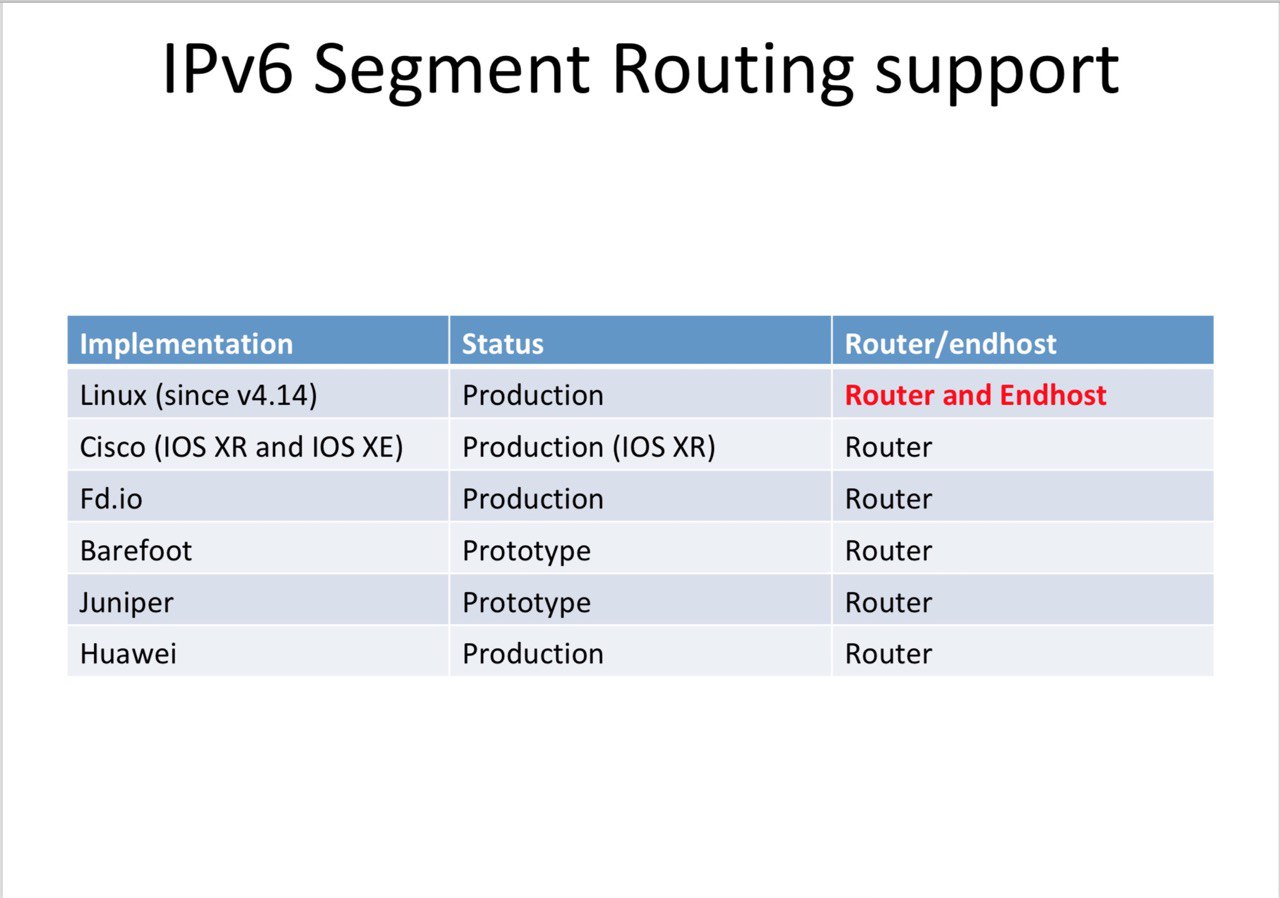 IPv6 Segment Routing support

| Implementation | Status | Router/endhost |
|---|---|---|
| Linux (since v4.14) | Production | Router and Endhost |
| Cisco (IOS XR and IOS XE) | Production (IOS XR) | Router |
| Fd.io | Production | Router |
| Barefoot | Prototype | Router |
| Juniper | Prototype | Router |
| Huawei | Production | Router |